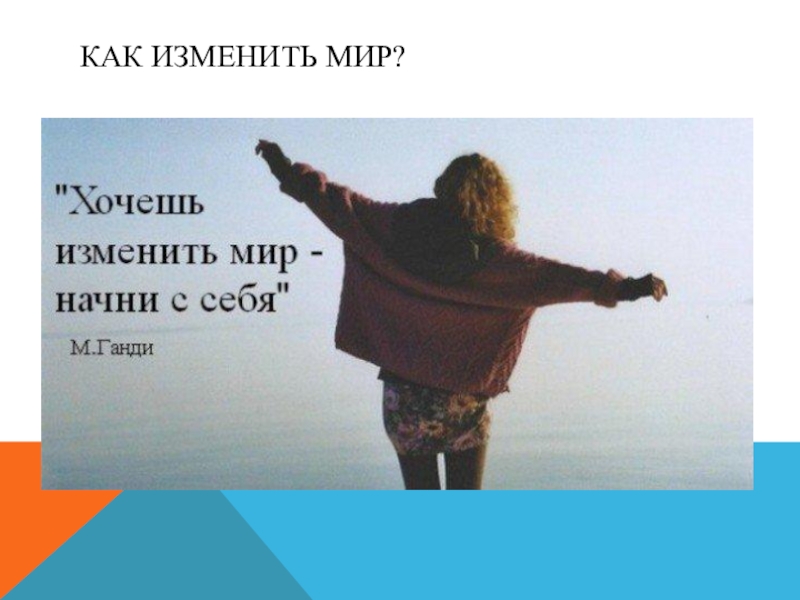 КАК ИЗМЕНИТЬ МИР?

"Хочешь изменить мир - начни с себя"

М.Ганди